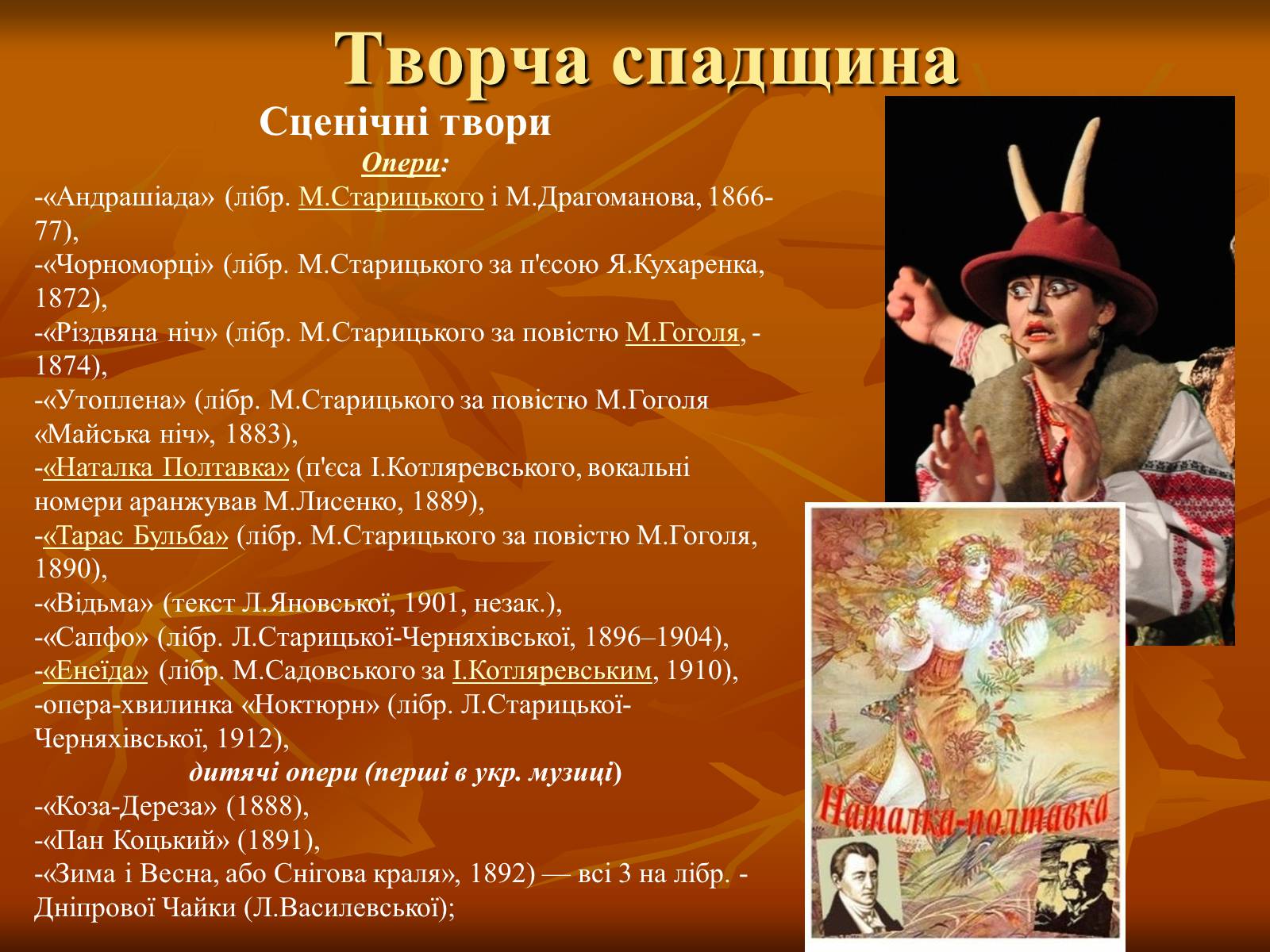 Творча спадщина

Сценічні твори

Опери:

-«Андрашіада» (лібр. М.Старицького і М.Драгоманова, 1866-77),
-«Чорноморці» (лібр. М.Старицького за п'єсою Я.Кухаренка, 1872),
-«Різдвяна ніч» (лібр. М.Старицького за повістю М.Гоголя, - 1874),
-«Утоплена» (лібр. М.Старицького за повістю М.Гоголя «Майська ніч», 1883),
-«Наталка Полтавка» (п'єса І.Котляревського, вокальні номери аранжував М.Лисенко, 1889),
-«Тарас Бульба» (лібр. М.Старицького за повістю М.Гоголя, 1890),
-«Відьма» (текст Л.Яновської, 1901, незак.),
-«Сапфо» (лібр. Л.Старицької-Черняхівської, 1896–1904),
-«Енеїда» (лібр. М.Садовського за І.Котляревським, 1910),
-опера-хвилинка «Ноктюрн» (лібр. Л.Старицької-Черняхівської, 1912),

дитячі опери (перші в укр. музиці)

-«Коза-Дереза» (1888),
-«Пан Коцький» (1891),
-«Зима і Весна, або Снігова краля», 1892) — всі 3 на лібр. - Дніпрової Чайки (Л.Василевської);

Наталка-полтавка